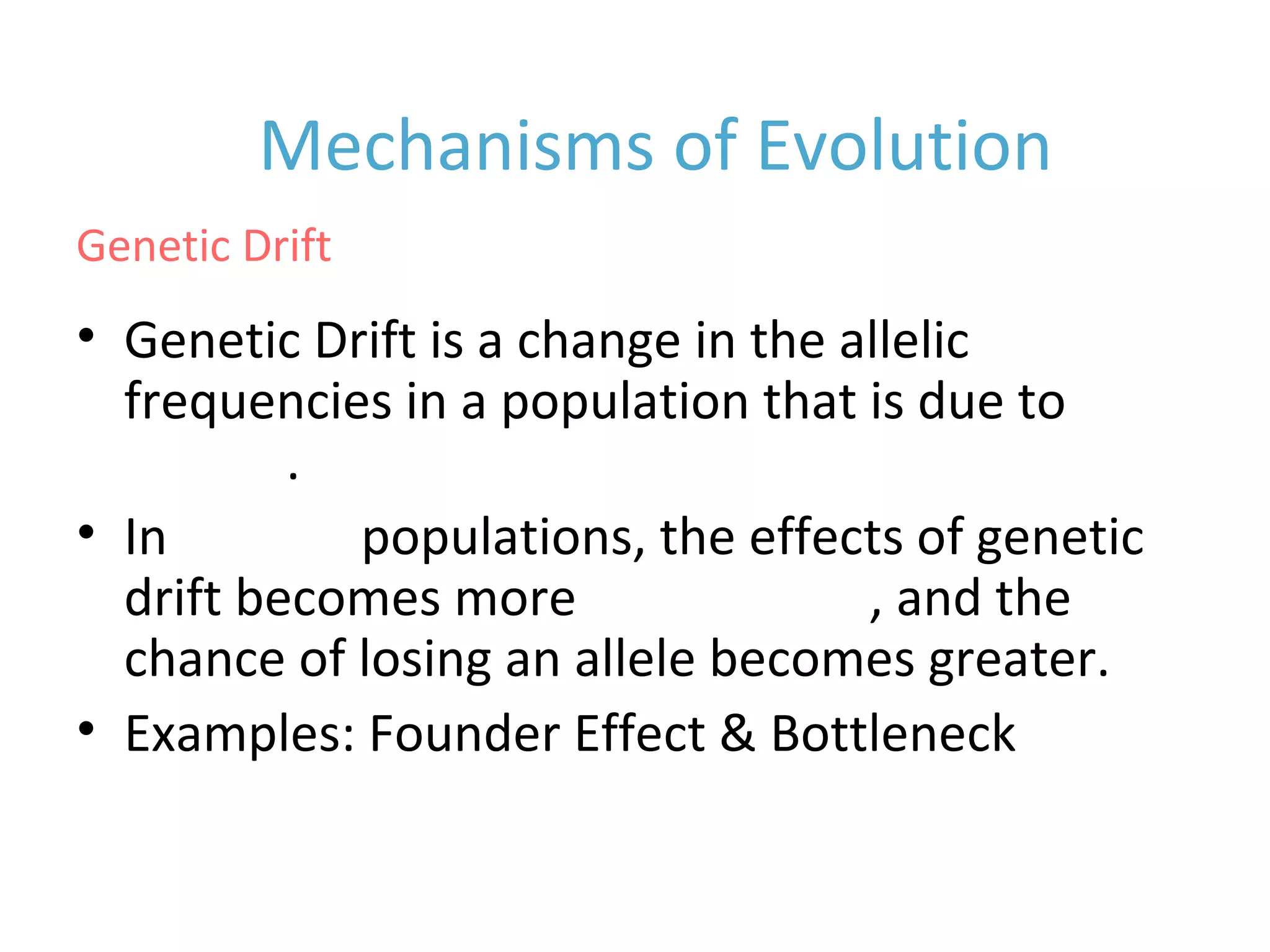 Mechanisms of Evolution

Genetic Drift

• Genetic Drift is a change in the allelic frequencies in a population that is due to .

• In populations, the effects of genetic drift becomes more , and the chance of losing an allele becomes greater.

• Examples: Founder Effect & Bottleneck